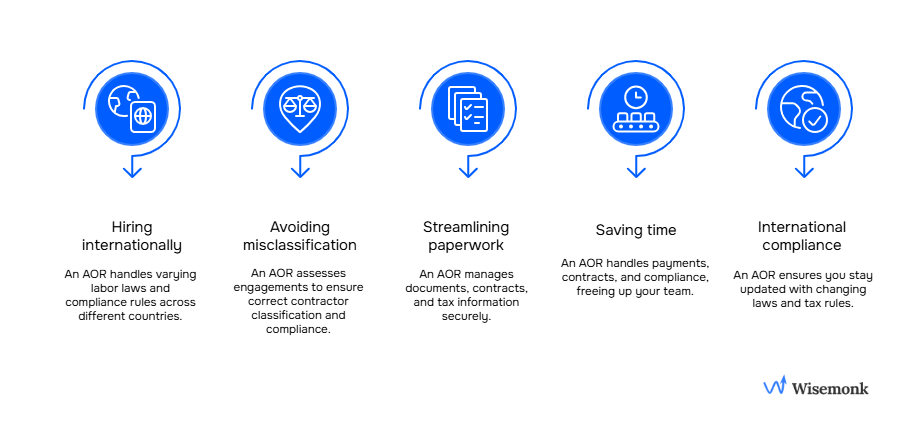 Hiring internationally

An AOR handles varying labor laws and compliance rules across different countries.

Avoiding misclassification

An AOR assesses engagements to ensure correct contractor classification and compliance.

Streamlining paperwork

An AOR manages documents, contracts, and tax information securely.

Saving time

An AOR handles payments, contracts, and compliance, freeing up your team.

International compliance

An AOR ensures you stay updated with changing laws and tax rules.

Wisemonk